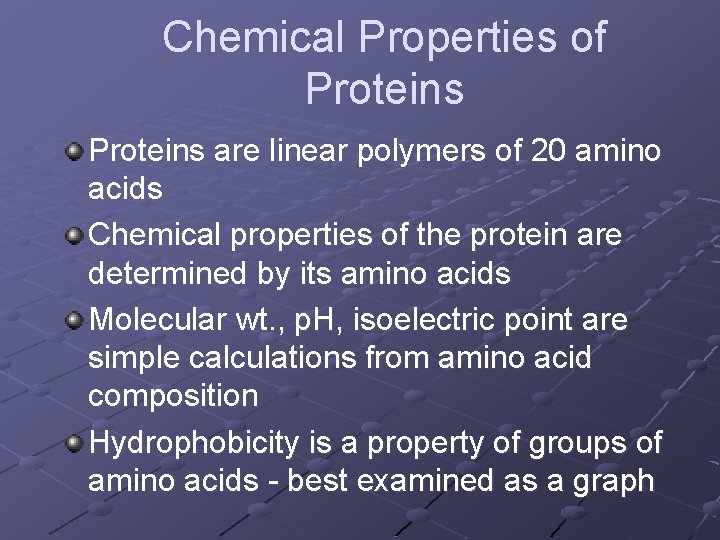 Chemical Properties of Proteins

Proteins are linear polymers of 20 amino acids

Chemical properties of the protein are determined by its amino acids

Molecular wt., pH, isoelectric point are simple calculations from amino acid composition

Hydrophobicity is a property of groups of amino acids - best examined as a graph